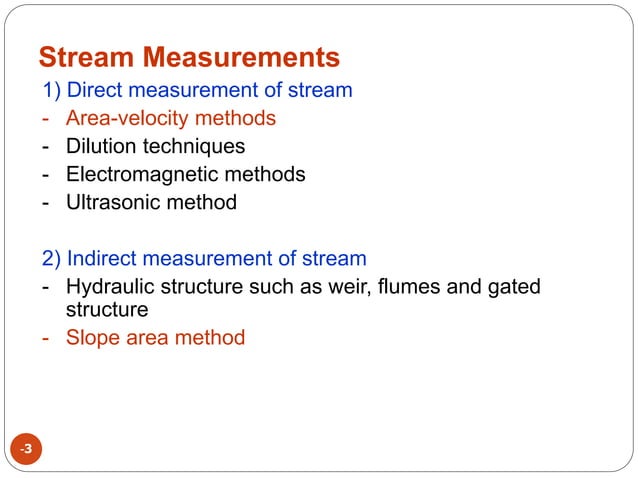 Stream Measurements

1) Direct measurement of stream
- Area-velocity methods
- Dilution techniques
- Electromagnetic methods
- Ultrasonic method

2) Indirect measurement of stream
- Hydraulic structure such as weir, flumes and gated structure
- Slope area method

-3